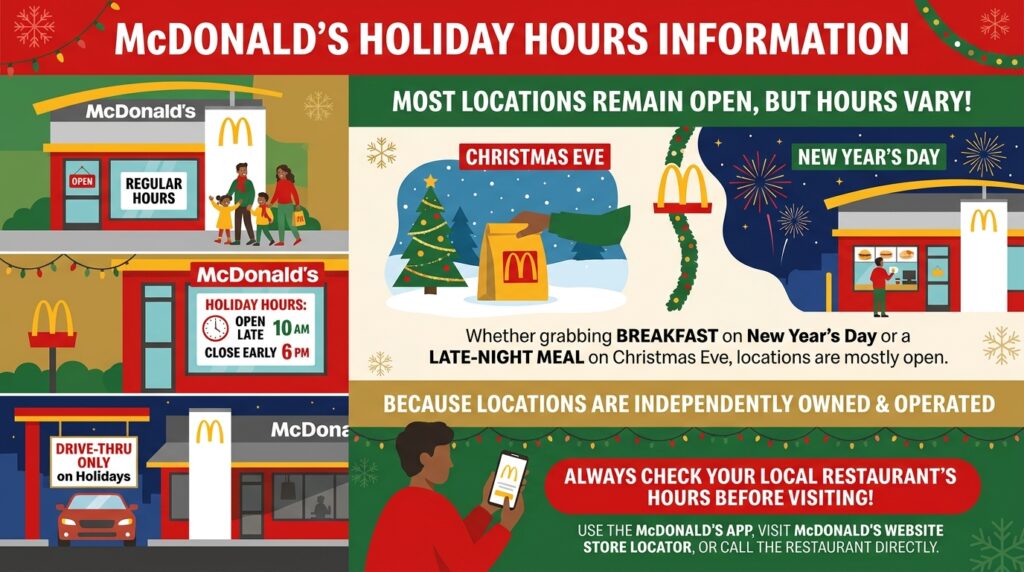 McDONALD'S HOLIDAY HOURS INFORMATION

McDonald's

OPEN

REGULAR HOURS

McDonald's

HOLIDAY HOURS:

OPEN LATE 10 AM

CLOSE EARLY 6 PM

DRIVE-THRU ONLY on Holidays

McDona

MOST LOCATIONS REMAIN OPEN, BUT HOURS VARY!

CHRISTMAS EVE

NEW YEAR'S DAY

Whether grabbing BREAKFAST on New Year's Day or a LATE-NIGHT MEAL on Christmas Eve, locations are mostly open.

BECAUSE LOCATIONS ARE INDEPENDENTLY OWNED & OPERATED

ALWAYS CHECK YOUR LOCAL RESTAURANT'S HOURS BEFORE VISITING!

USE THE McDONALD'S APP, VISIT McDONALD'S WEBSITE STORE LOCATOR, OR CALL THE RESTAURANT DIRECTLY.